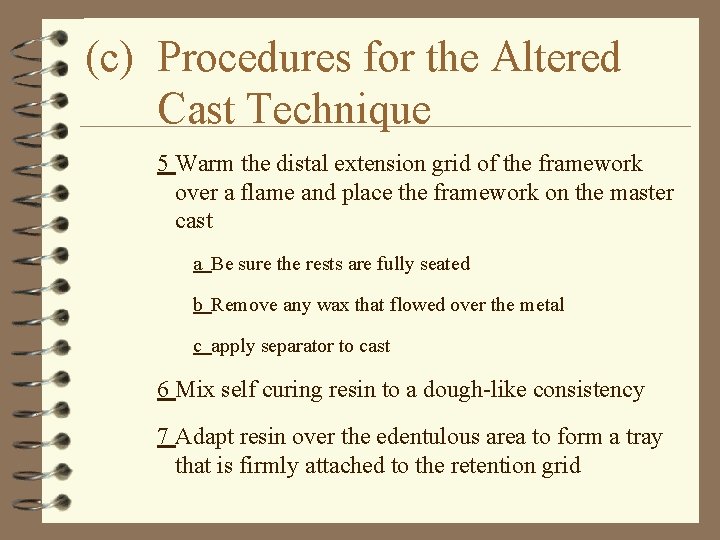 (c) Procedures for the Altered Cast Technique

5 Warm the distal extension grid of the framework over a flame and place the framework on the master cast

a Be sure the rests are fully seated

b Remove any wax that flowed over the metal

c apply separator to cast

6 Mix self curing resin to a dough-like consistency

7 Adapt resin over the edentulous area to form a tray that is firmly attached to the retention grid